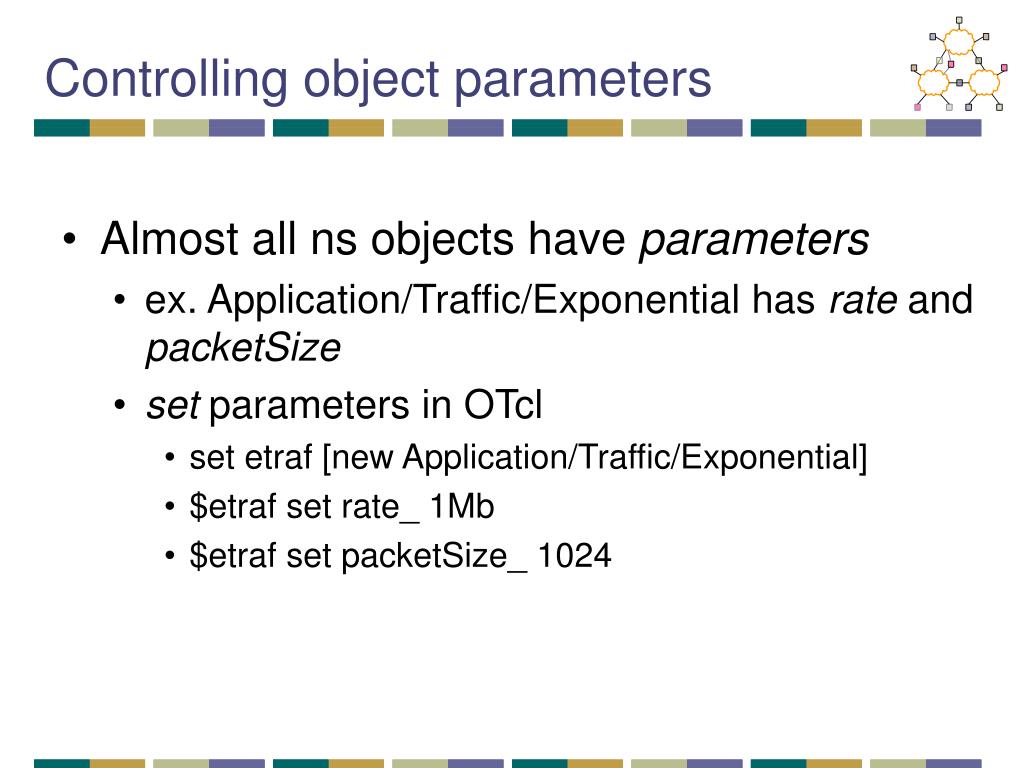 Controlling object parameters

• Almost all ns objects have parameters
  • ex. Application/Traffic/Exponential has rate and packetSize
  • set parameters in OTcl
    • set etraf [new Application/Traffic/Exponential]
    • \$etraf set rate_ 1Mb
    • \$etraf set packetSize_ 1024